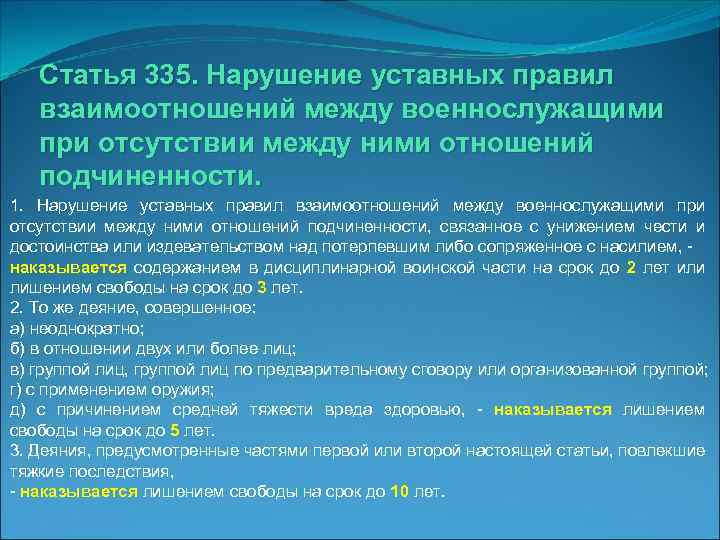 Статья 335. Нарушение уставных правил взаимоотношений между военнослужащими при отсутствии между ними отношений подчиненности.

1. Нарушение уставных правил взаимоотношений между военнослужащими при отсутствии между ними отношений подчиненности, связанное с унижением чести и достоинства или издевательством над потерпевшим либо сопряженное с насилием, - наказывается содержанием в дисциплинарной воинской части на срок до 2 лет или лишением свободы на срок до 3 лет.
2. То же деяние, совершенное:
а) неоднократно;
б) в отношении двух или более лиц;
в) группой лиц, группой лиц по предварительному сговору или организованной группой;
г) с применением оружия;
д) с причинением средней тяжести вреда здоровью, - наказывается лишением свободы на срок до 5 лет.
3. Деяния, предусмотренные частями первой или второй настоящей статьи, повлекшие тяжкие последствия,
- наказывается лишением свободы на срок до 10 лет.